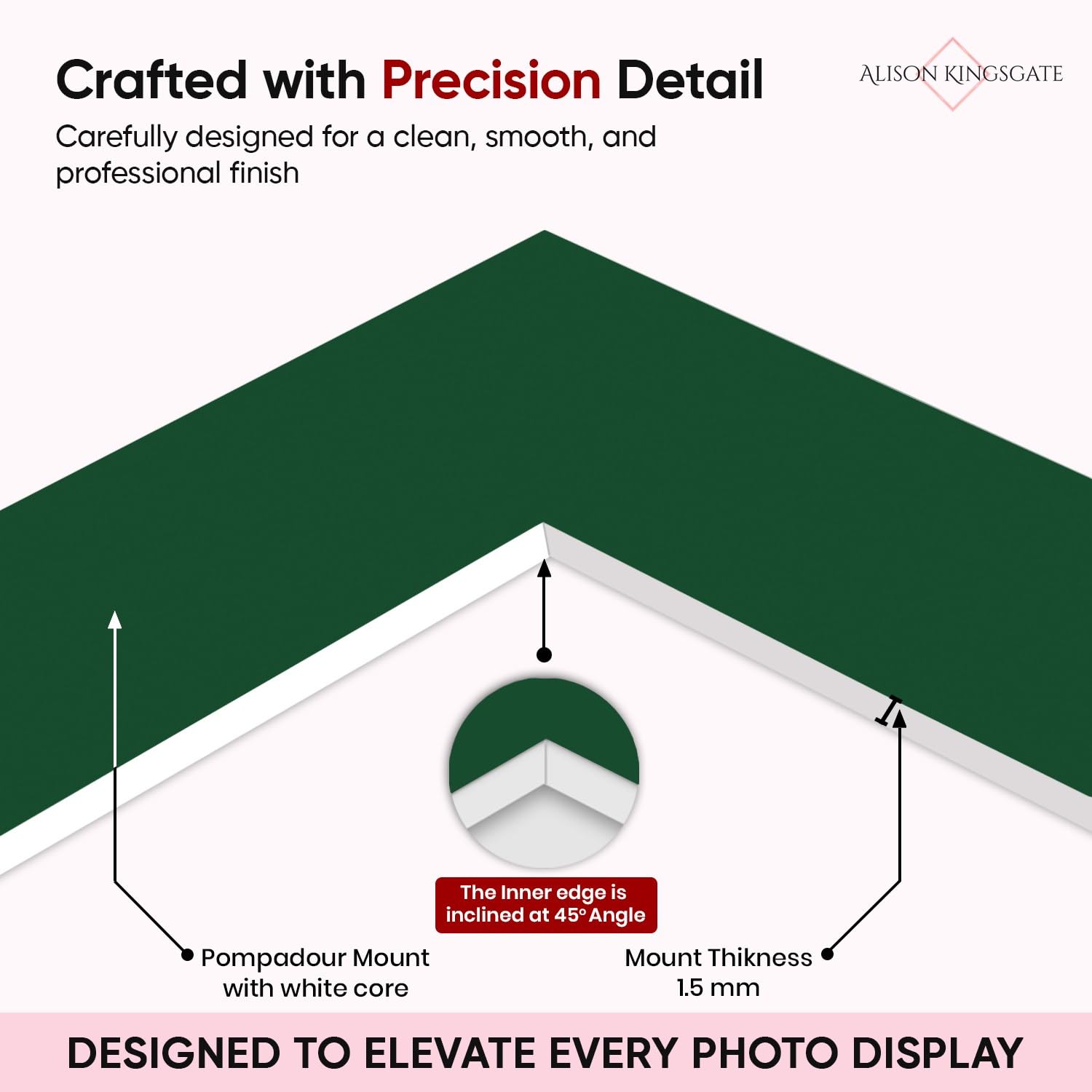 Crafted with Precision Detail

ALISON KINGSGATE

Carefully designed for a clean, smooth, and professional finish

The Inner edge is inclined at 45° Angle

Pompadour Mount with white core

Mount Thikness 1.5 mm

DESIGNED TO ELEVATE EVERY PHOTO DISPLAY